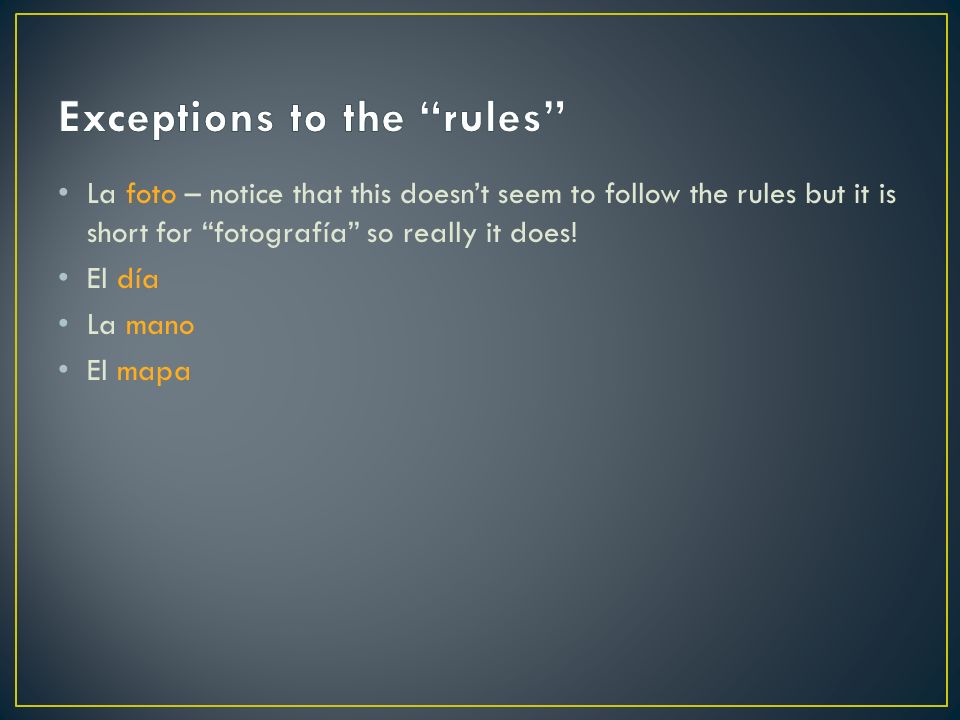 Exceptions to the “rules”

• La foto – notice that this doesn’t seem to follow the rules but it is short for “fotografía” so really it does!
• El día
• La mano
• El mapa